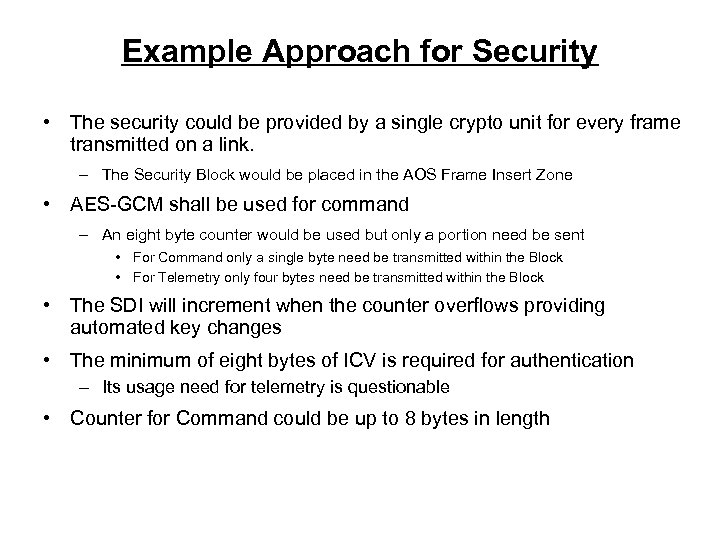 Example Approach for Security

• The security could be provided by a single crypto unit for every frame transmitted on a link.

– The Security Block would be placed in the AOS Frame Insert Zone

• AES-GCM shall be used for command

– An eight byte counter would be used but only a portion need be sent

• For Command only a single byte need be transmitted within the Block

• For Telemetry only four bytes need be transmitted within the Block

• The SDI will increment when the counter overflows providing automated key changes

• The minimum of eight bytes of ICV is required for authentication

– Its usage need for telemetry is questionable

• Counter for Command could be up to 8 bytes in length